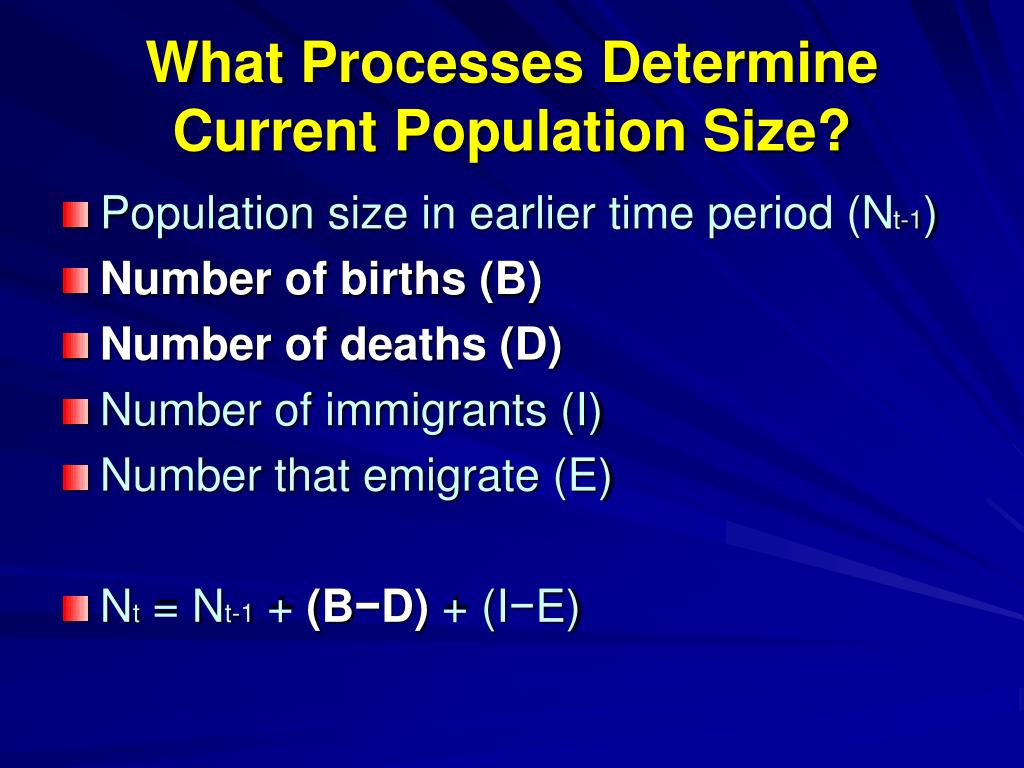 What Processes Determine Current Population Size?

Population size in earlier time period ($N_{t-1}$)

Number of births (B)

Number of deaths (D)

Number of immigrants (I)

Number that emigrate (E)

$N_t = N_{t-1} + (B-D) + (I-E)$